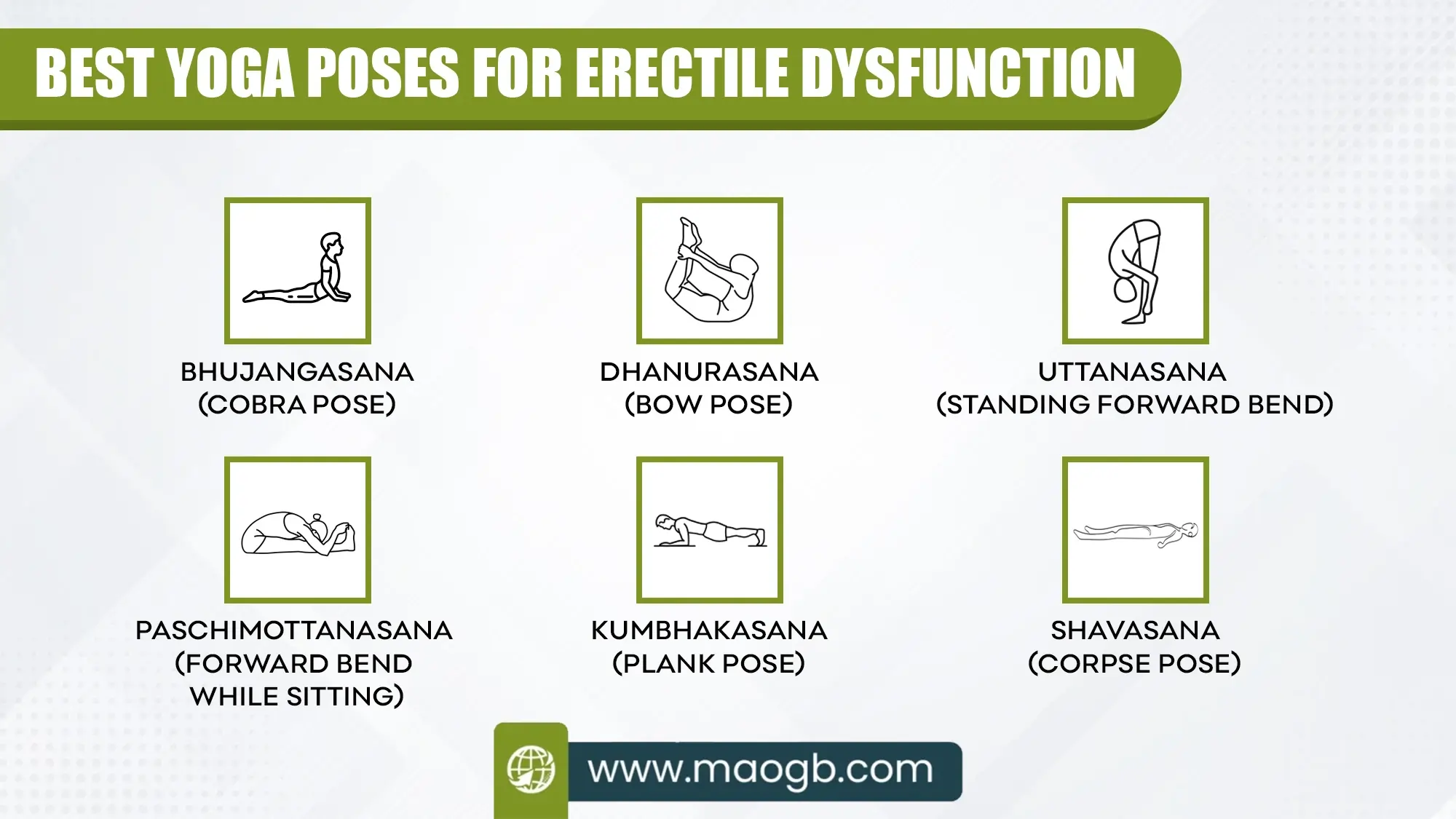 BEST YOGA POSES FOR ERECTILE DYSFUNCTION

BHUJANGASANA (COBRA POSE)

DHANURASANA (BOW POSE)

UTTANASANA (STANDING FORWARD BEND)

PASCHIMOTTANASANA (FORWARD BEND WHILE SITTING)

KUMBHAKASANA (PLANK POSE)

SHAVASANA (CORPSE POSE)

www.maogb.com